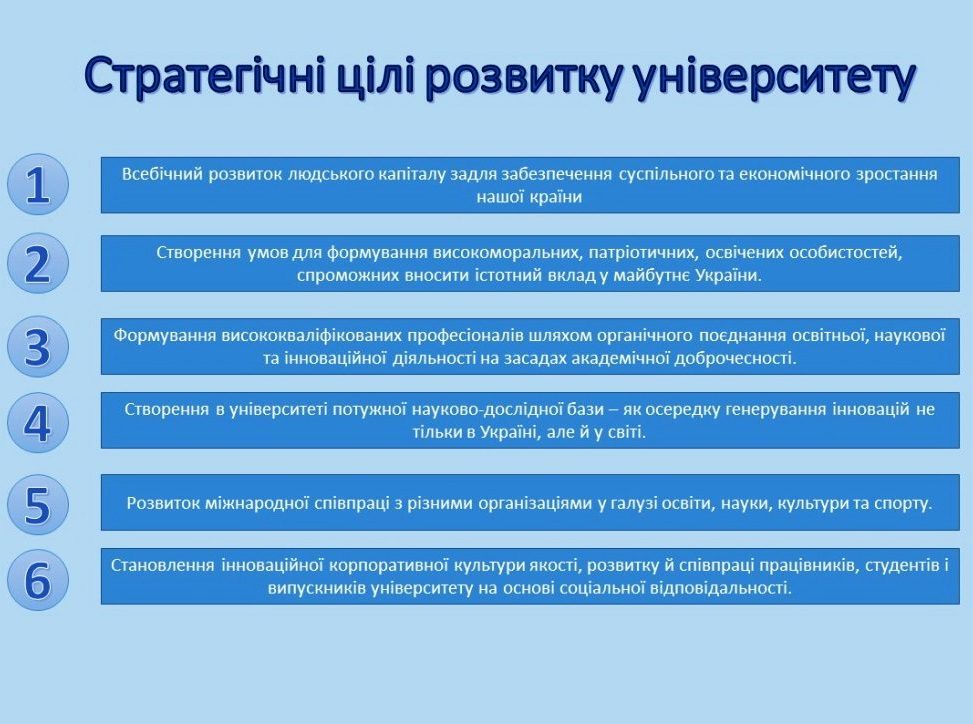 Стратегічні цілі розвитку університету

1

Всебічний розвиток людського капіталу задля забезпечення суспільного та економічного зростання нашої країни

2

Створення умов для формування високоморальних, патріотичних, освічених особистостей, спроможних вносити істотний вклад у майбутнє України.

3

Формування висококваліфікованих професіоналів шляхом органічного поєднання освітньої, наукової та інноваційної діяльності на засадах академічної доброчесності.

4

Створення в університеті потужної науково-дослідної бази – як осередку генерування інновацій не тільки в Україні, але й у світі.

5

Розвиток міжнародної співпраці з різними організаціями у галузі освіти, науки, культури та спорту.

6

Становлення інноваційної корпоративної культури якості, розвитку й співпраці працівників, студентів і випускників університету на основі соціальної відповідальності.